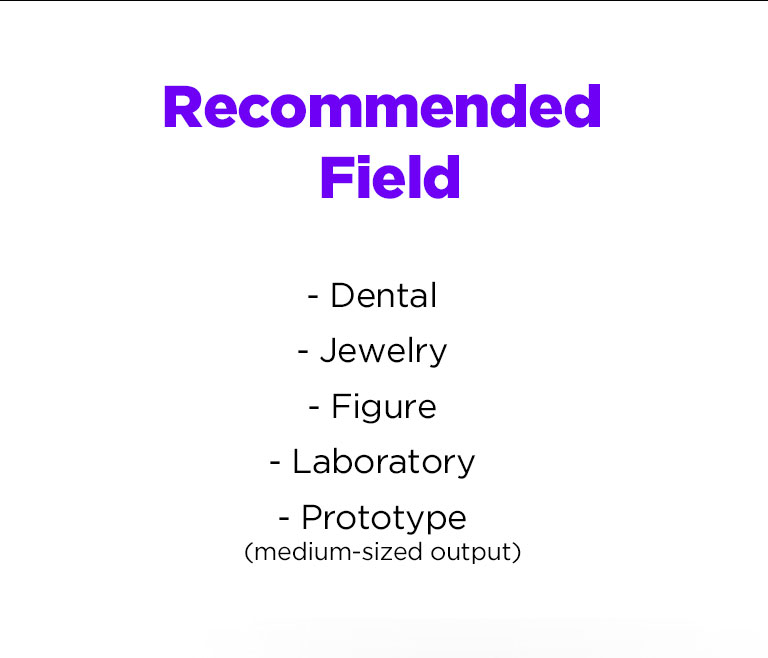 Recommended Field

- Dental

- Jewelry

- Figure

- Laboratory

- Prototype
(medium-sized output)